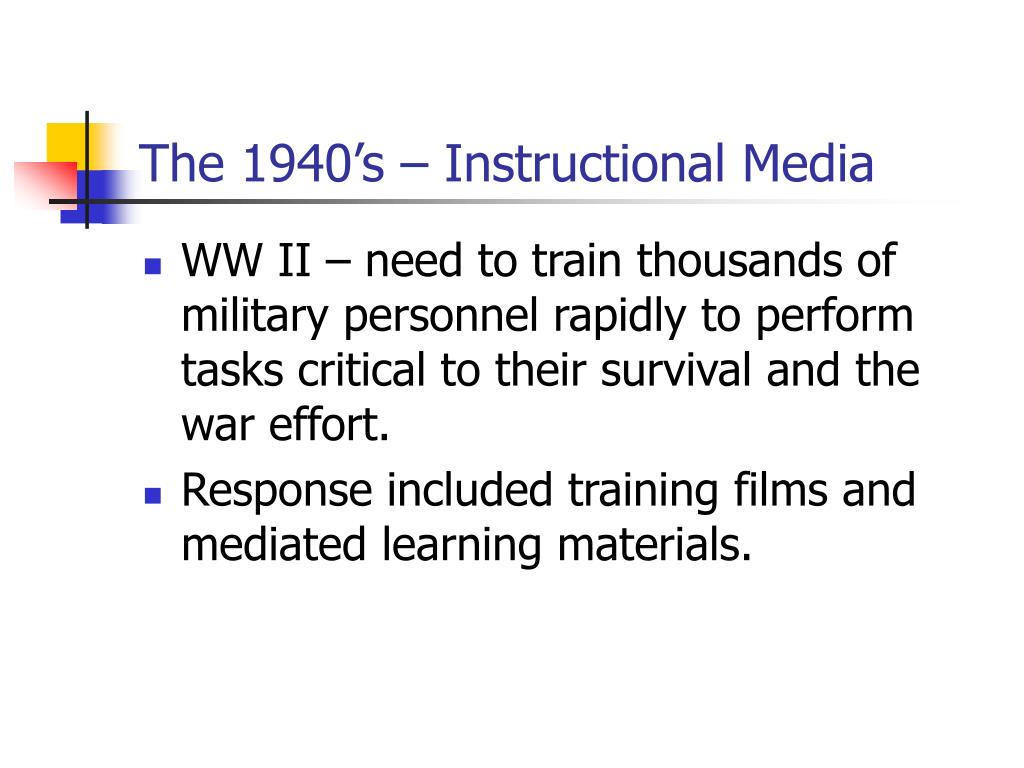 The 1940’s – Instructional Media

- WW II – need to train thousands of military personnel rapidly to perform tasks critical to their survival and the war effort.
- Response included training films and mediated learning materials.